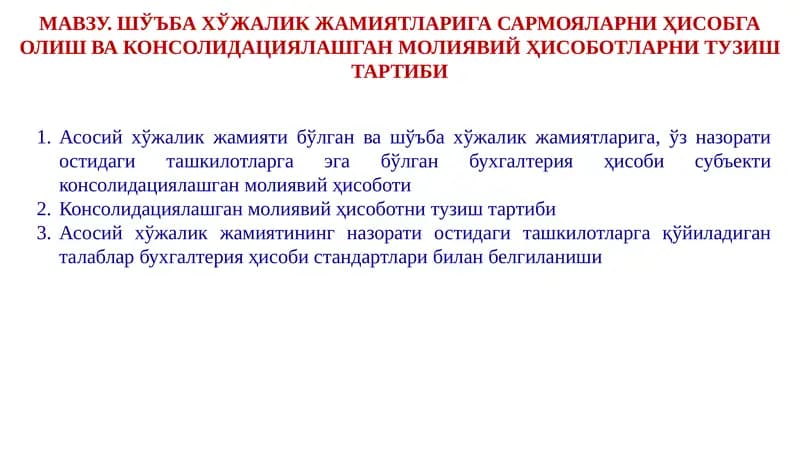 МАВЗУ. ШЎЪБА ХЎЖАЛИК ЖАМИЯТЛАРИГА САРМОЯЛАРНИ ҲИСОБГА ОЛИШ ВА КОНСОЛИДАЦИЯЛАШГАН МОЛИЯВИЙ ҲИСОБОТЛАРНИ ТУЗИШ ТАРТИБИ

1. Асосий хўжалик жамияти бўлган ва шўъба хўжалик жамиятларига, ўз назорати остидаги ташкилотларга эга бўлган бухгалтерия ҳисоби субъекти консолидациялашган молиявий ҳисоботи
2. Консолидациялашган молиявий ҳисоботни тузиш тартиби
3. Асосий хўжалик жамиятининг назорати остидаги ташкилотларга қўйиладиган талаблар бухгалтерия ҳисоби стандартлари билан белгиланиши